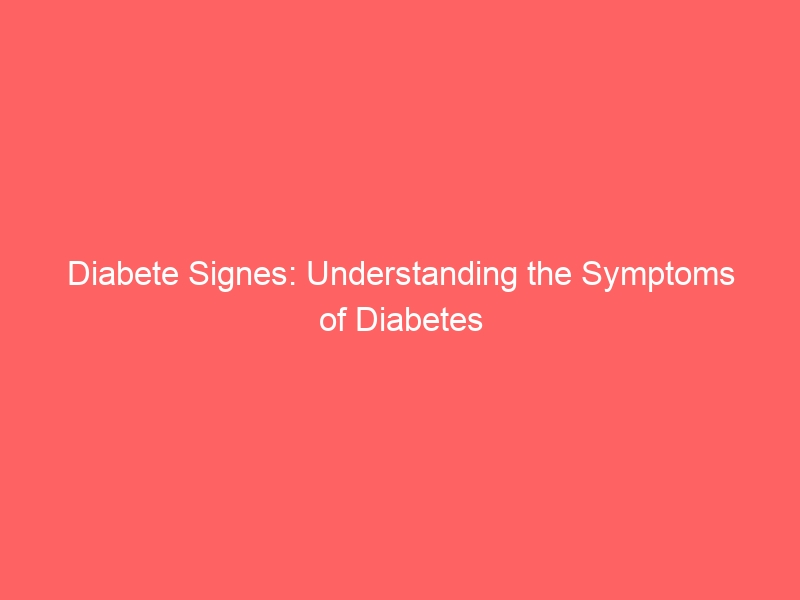 Diabete Signes: Understanding the Symptoms of Diabetes